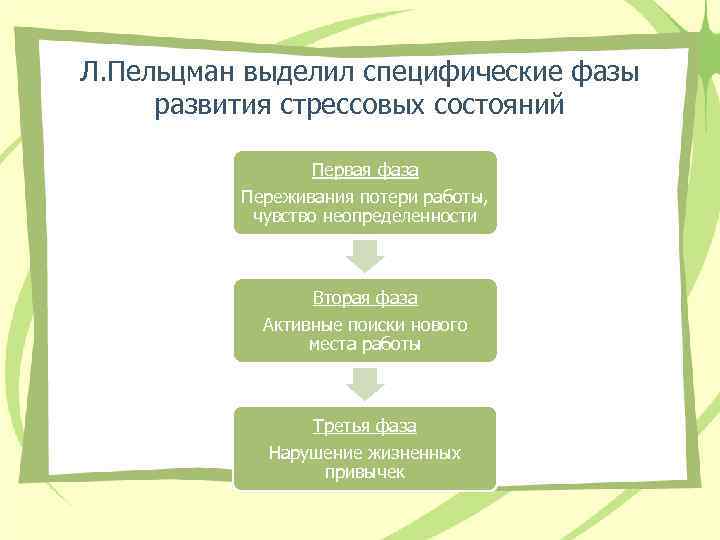 Л.Пельцман выделил специфические фазы развития стрессовых состояний

Первая фаза
Переживания потери работы, чувство неопределенности

Вторая фаза
Активные поиски нового места работы

Третья фаза
Нарушение жизненных привычек